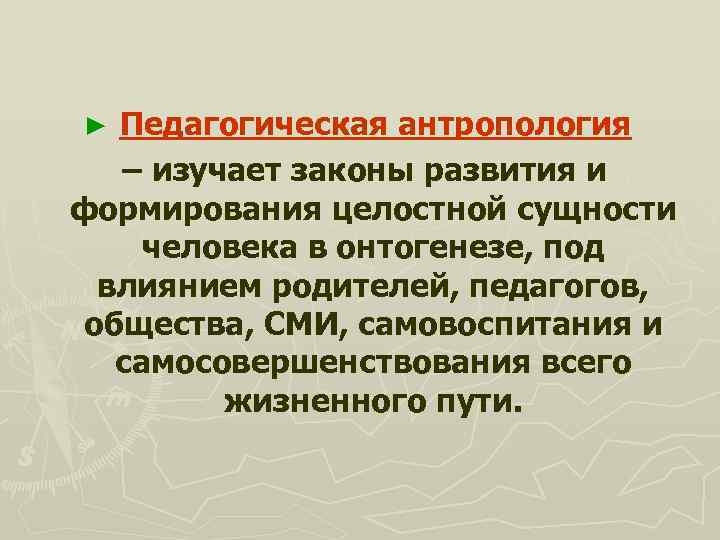 ► Педагогическая антропология – изучает законы развития и формирования целостной сущности человека в онтогенезе, под влиянием родителей, педагогов, общества, СМИ, самовоспитания и самосовершенствования всего жизненного пути.